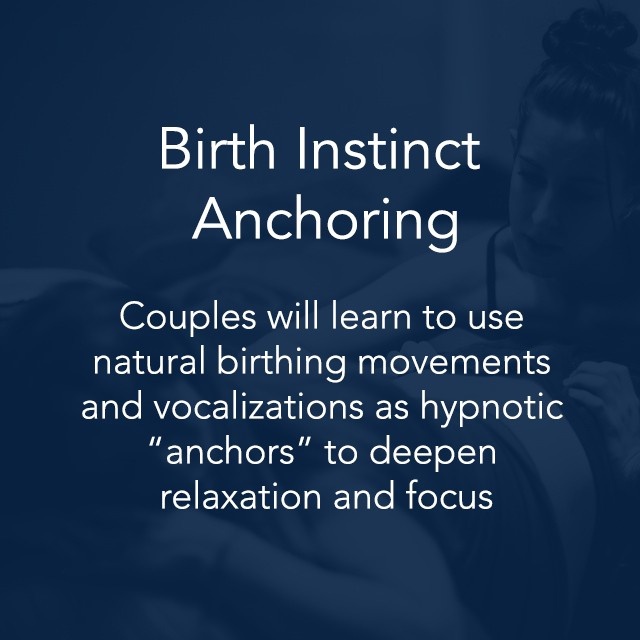 Birth Instinct Anchoring

Couples will learn to use natural birthing movements and vocalizations as hypnotic “anchors” to deepen relaxation and focus